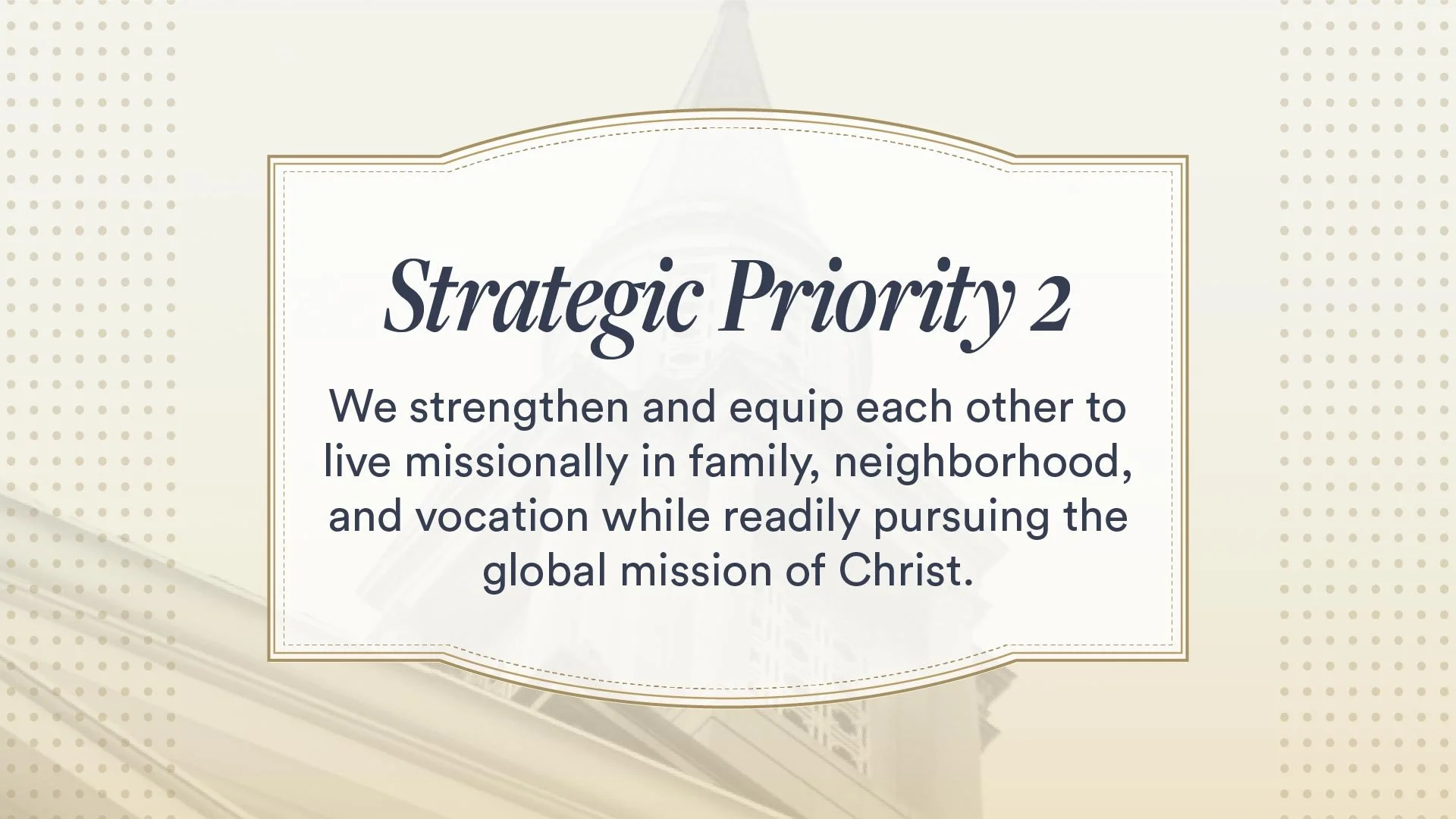 Strategic Priority 2

We strengthen and equip each other to live missionally in family, neighborhood, and vocation while readily pursuing the global mission of Christ.